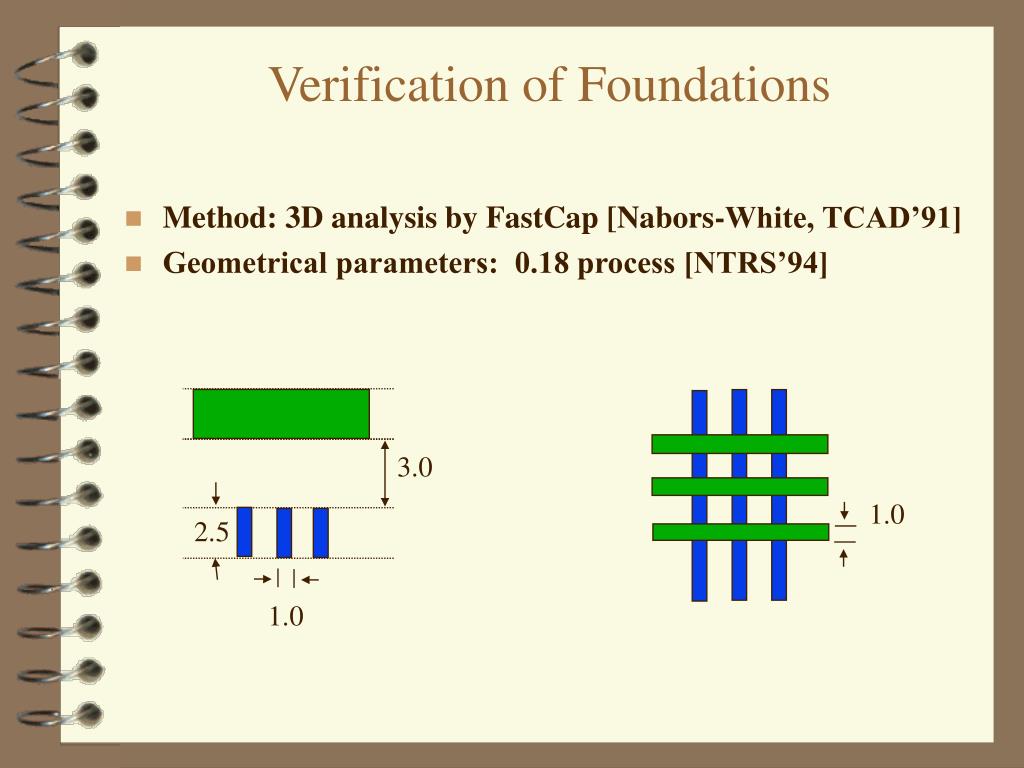 Verification of Foundations

Method: 3D analysis by FastCap [Nabors-White, TCAD’91]
Geometrical parameters: 0.18 process [NTRS’94]

3.0

2.5

1.0

1.0